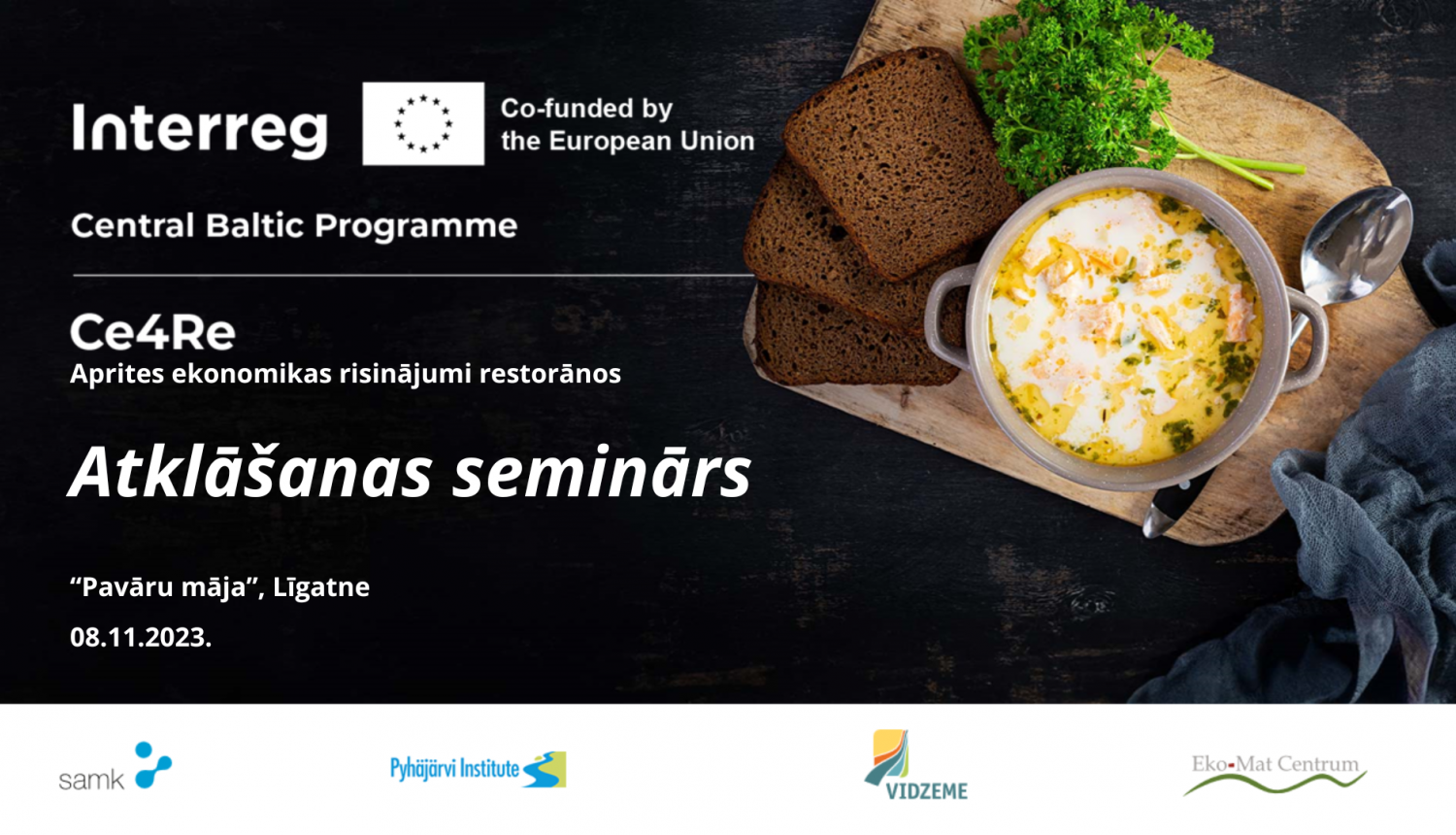 Interreg

Co-funded by the European Union

Central Baltic Programme

Ce4Re
Aprites ekonomikas risinājumi restorānos

Atklāšanas seminārs

“Pavāru māja”, Līgatne

08.11.2023.

samk

Pyhäjärvi Institute

VIDZEME

Eko-Mat Centrum